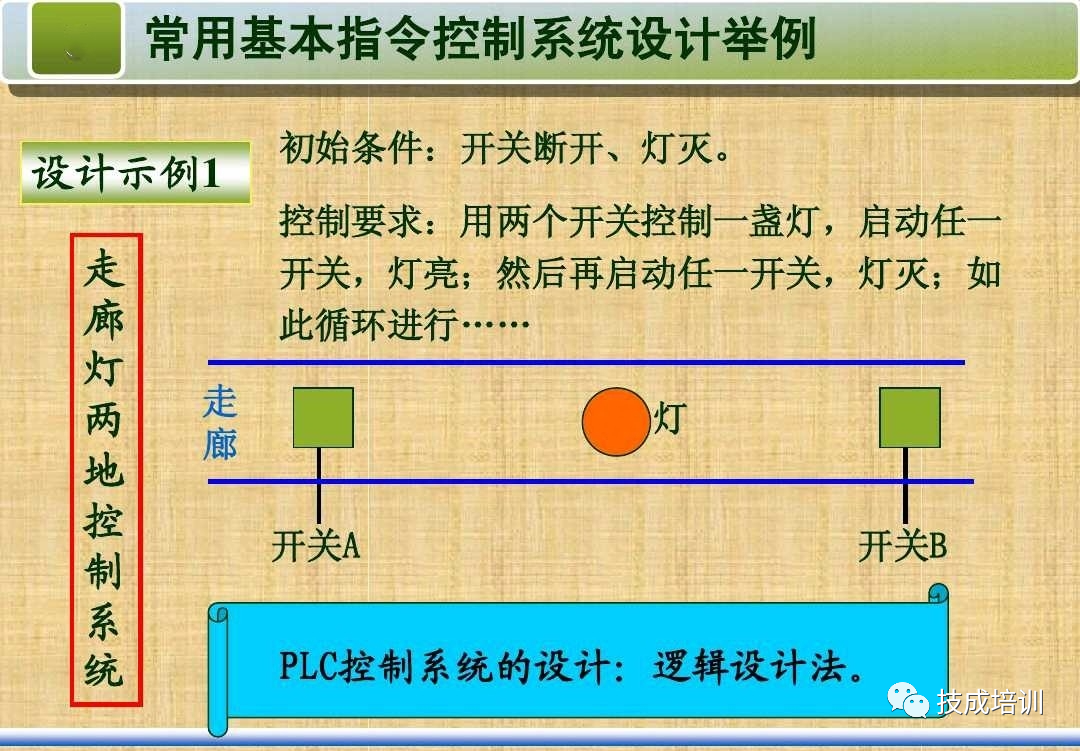 常用基本指令控制系统设计举例

设计示例1

走廊灯两地控制系统

初始条件：开关断开、灯灭。

控制要求：用两个开关控制一盏灯，启动任一开关，灯亮；然后再启动任一开关，灯灭；如此循环进行……

走廊

灯

开关A

开关B

PLC控制系统的设计：逻辑设计法。

技成培训